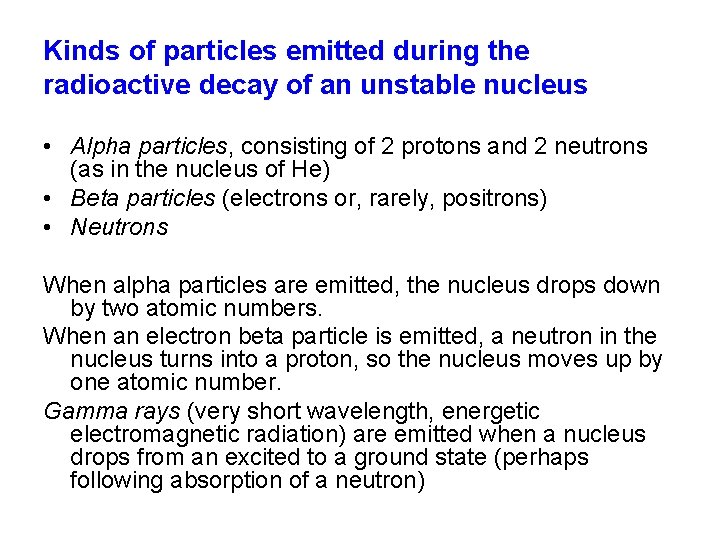 Kinds of particles emitted during the radioactive decay of an unstable nucleus

• Alpha particles, consisting of 2 protons and 2 neutrons (as in the nucleus of He)
• Beta particles (electrons or, rarely, positrons)
• Neutrons

When alpha particles are emitted, the nucleus drops down by two atomic numbers.

When an electron beta particle is emitted, a neutron in the nucleus turns into a proton, so the nucleus moves up by one atomic number.

Gamma rays (very short wavelength, energetic electromagnetic radiation) are emitted when a nucleus drops from an excited to a ground state (perhaps following absorption of a neutron)